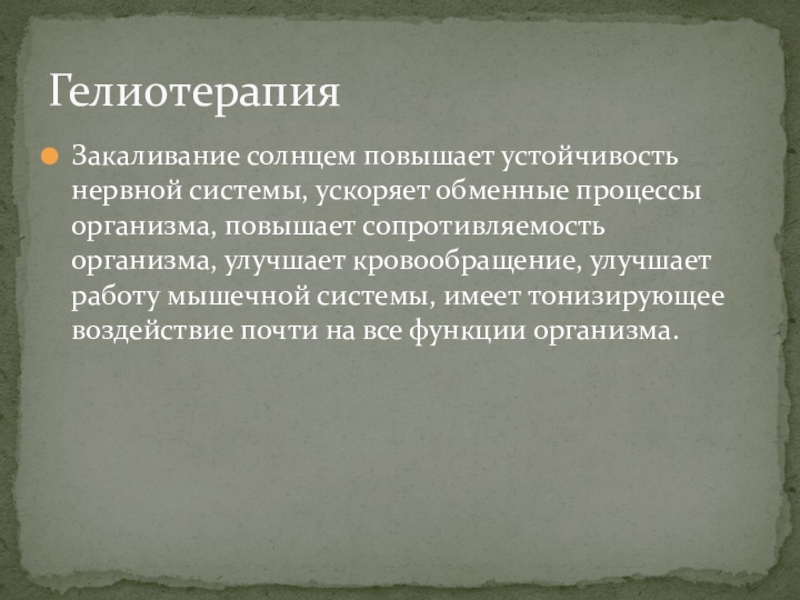 Гелиотерапия

Закаливание солнцем повышает устойчивость нервной системы, ускоряет обменные процессы организма, повышает сопротивляемость организма, улучшает кровообращение, улучшает работу мышечной системы, имеет тонизирующее воздействие почти на все функции организма.